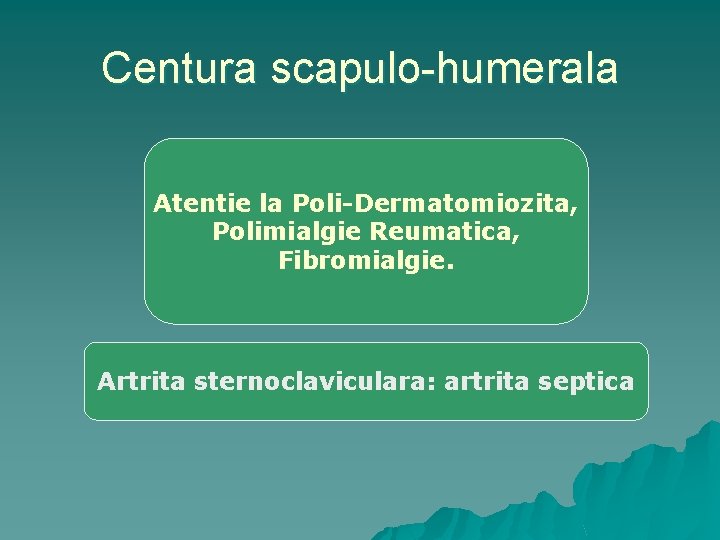 Centura scapulo-humerala

Atentie la Poli-Dermatomiozita, Polimialgie Reumatica, Fibromialgie.

Artrita sternoclaviculara: artrita septica